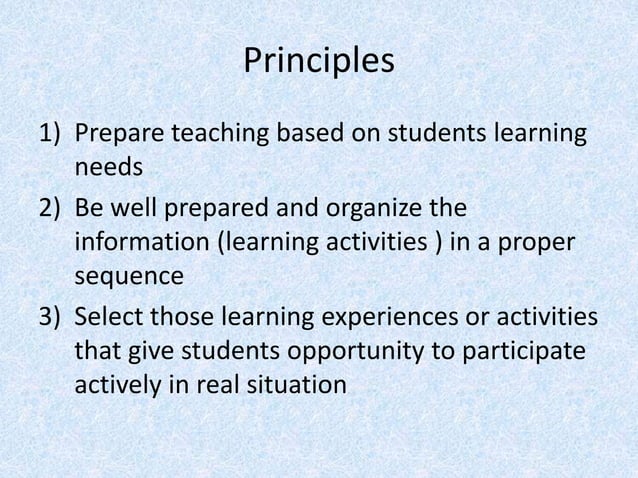 Principles

1) Prepare teaching based on students learning needs
2) Be well prepared and organize the information (learning activities ) in a proper sequence
3) Select those learning experiences or activities that give students opportunity to participate actively in real situation